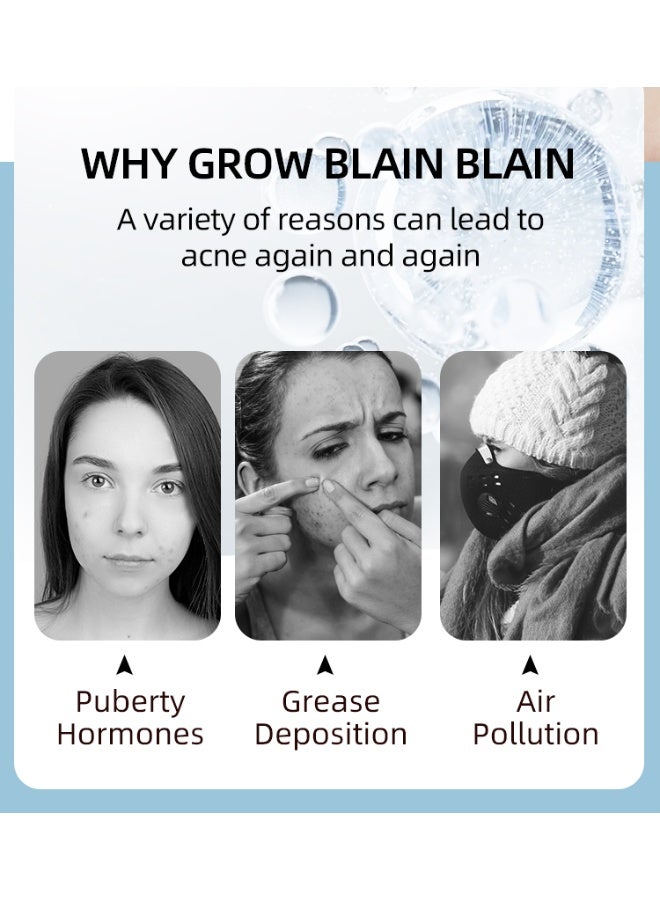 WHY GROW BLAIN BLAIN

A variety of reasons can lead to acne again and again

Puberty Hormones

Grease Deposition

Air Pollution